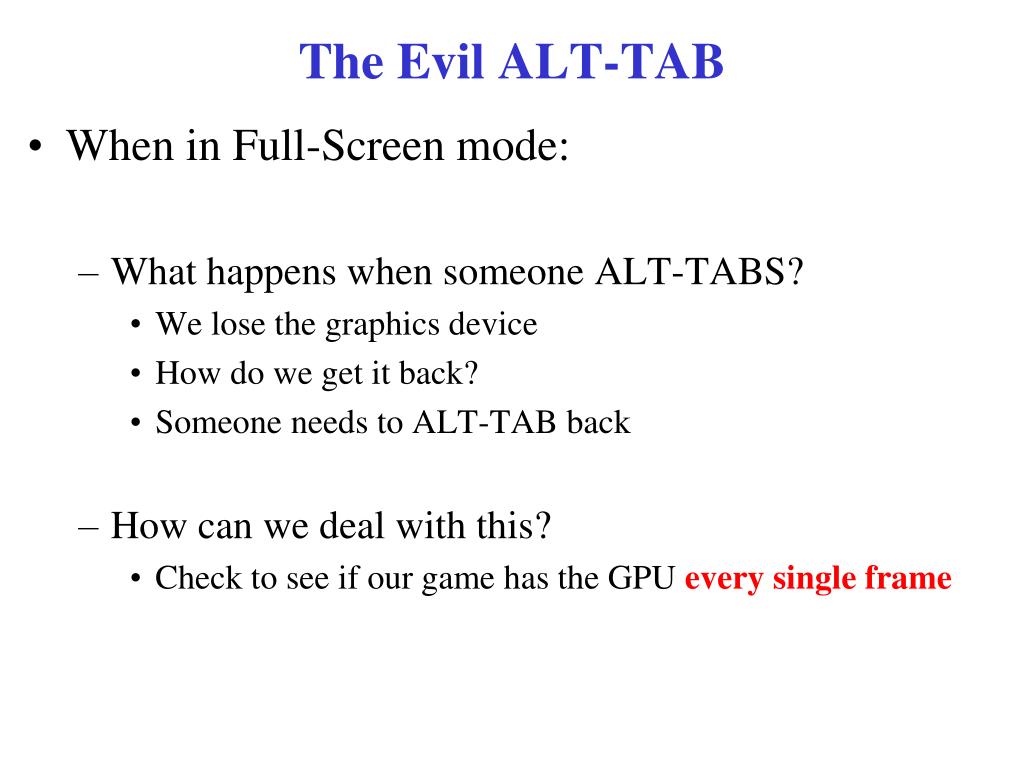 The Evil ALT-TAB

• When in Full-Screen mode:

– What happens when someone ALT-TABS?
• We lose the graphics device
• How do we get it back?
• Someone needs to ALT-TAB back

– How can we deal with this?
• Check to see if our game has the GPU every single frame